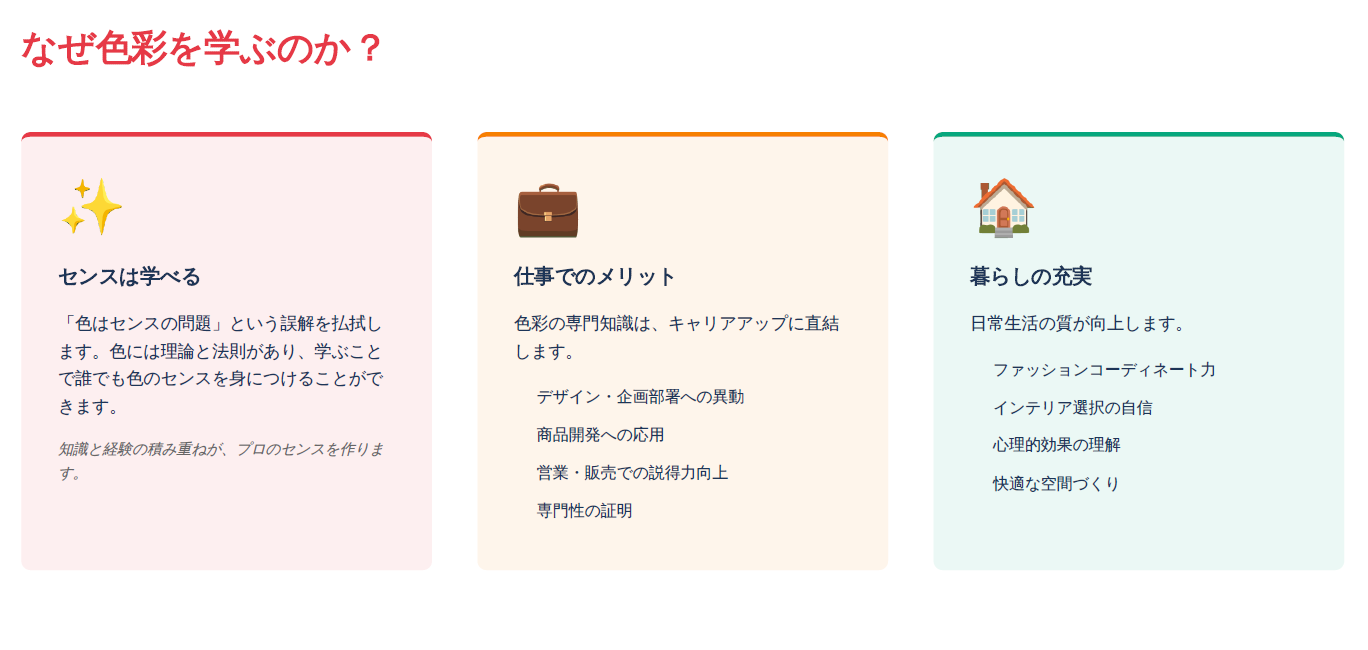 なぜ色彩を学ぶのか？

センスは学べる

「色はセンスの問題」という誤解を払拭します。色には理論と法則があり、学ぶことで誰でも色のセンスを身につけることができます。

知識と経験の積み重ねが、プロのセンスを作ります。

仕事でのメリット

色彩の専門知識は、キャリアアップに直結します。

デザイン・企画部署への異動

商品開発への応用

営業・販売での説得力向上

専門性の証明

暮らしの充実

日常生活の質が向上します。

ファッションコーディネート力

インテリア選択の自信

心理的効果の理解

快適な空間づくり